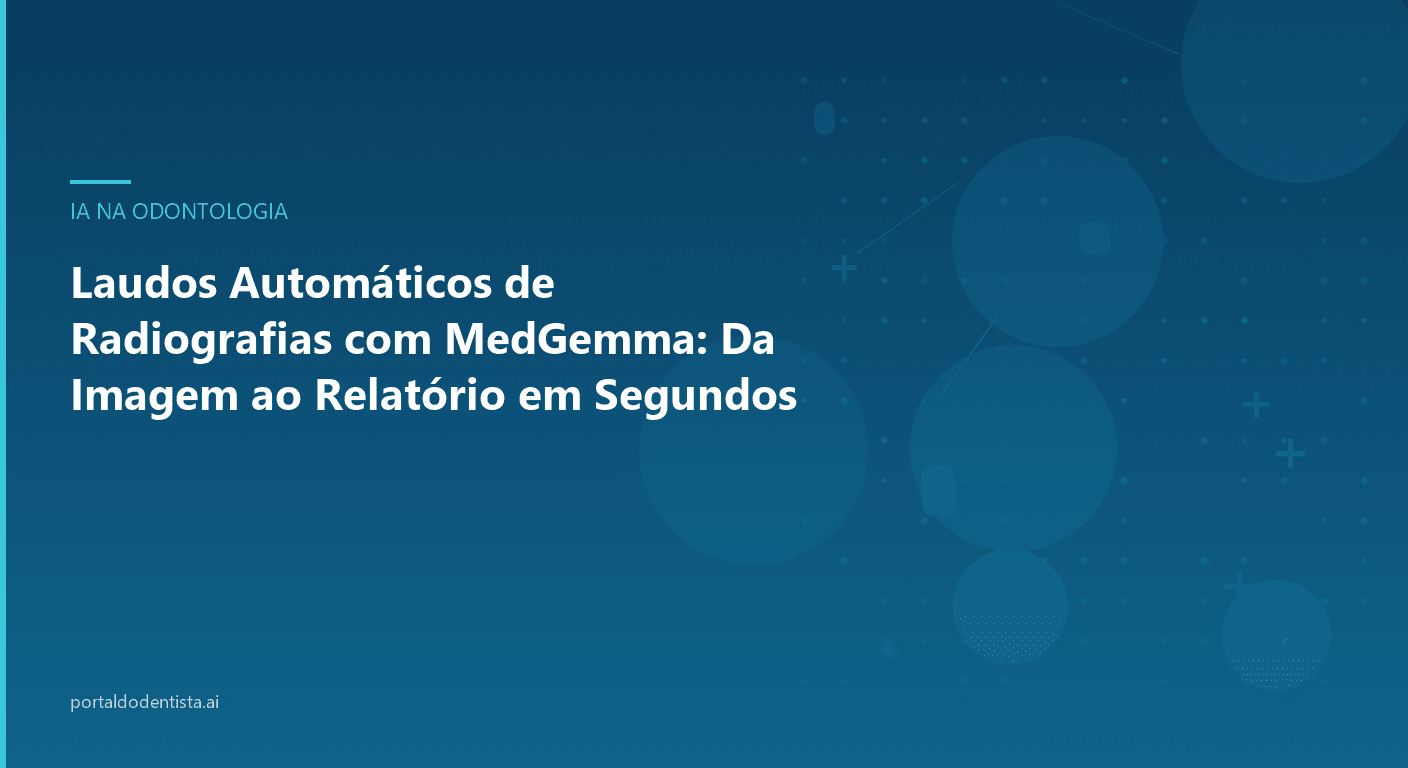 IA NA ODONTOLOGIA

Laudos Automáticos de Radiografias com MedGemma: Da Imagem ao Relatório em Segundos

portaldodentista.ai